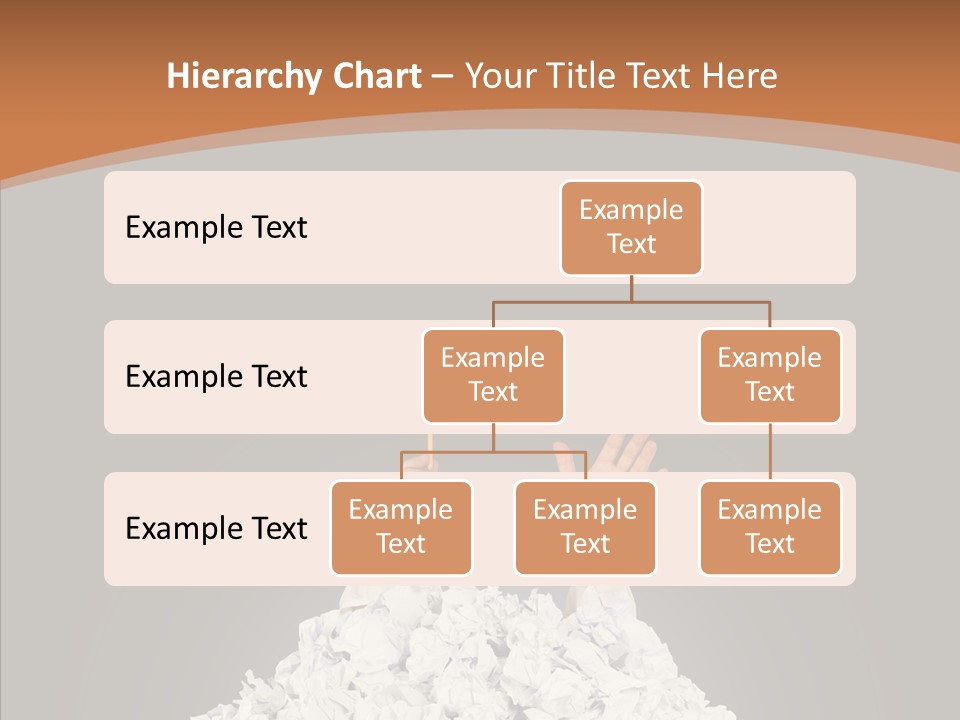 Hierarchy Chart – Your Title Text Here

Example Text

Example Text

Example Text

Example Text

Example Text

Example Text

Example Text

Example Text

Example Text